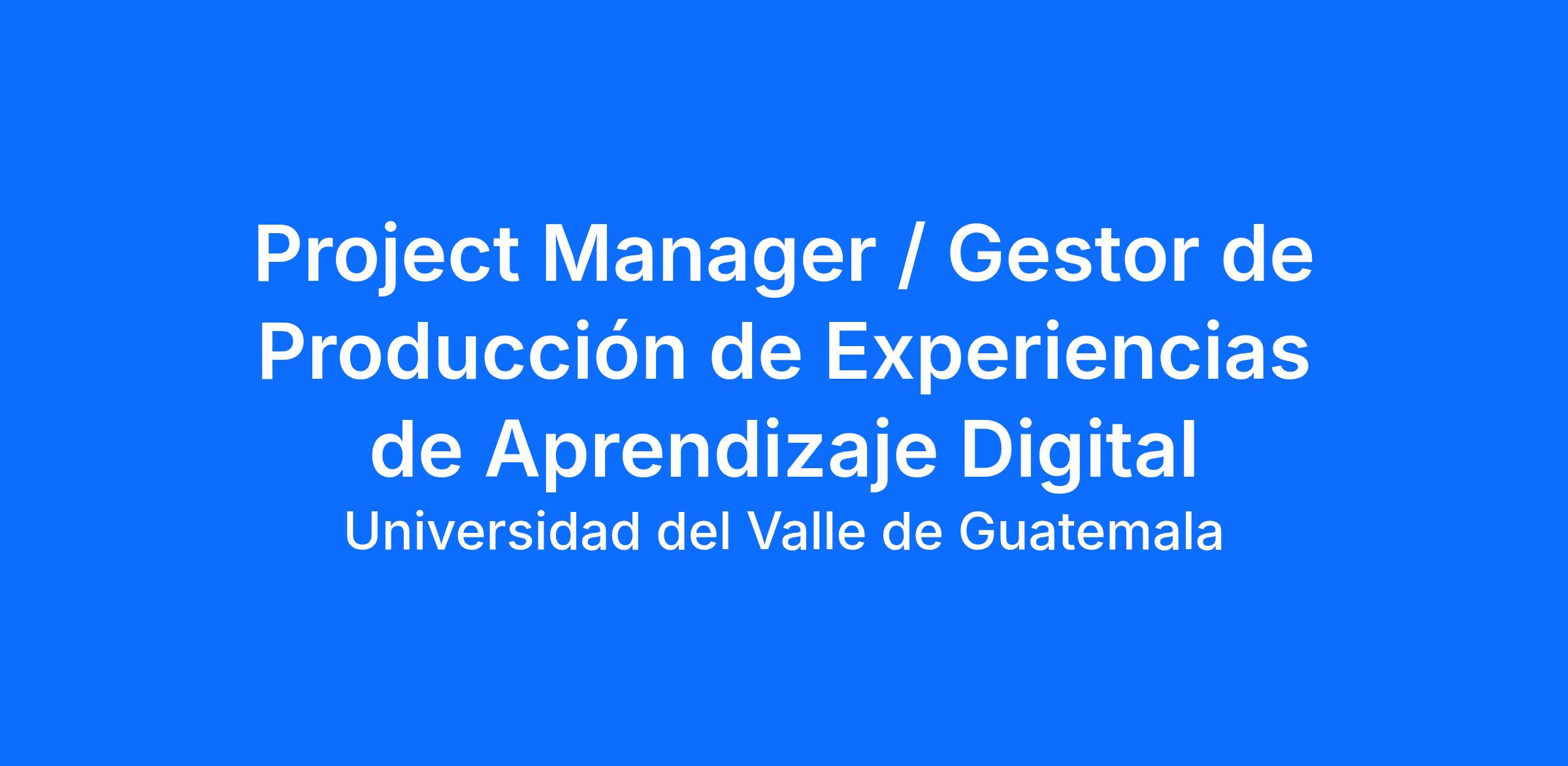 Project Manager / Gestor de Producción de Experiencias de Aprendizaje Digital

Universidad del Valle de Guatemala